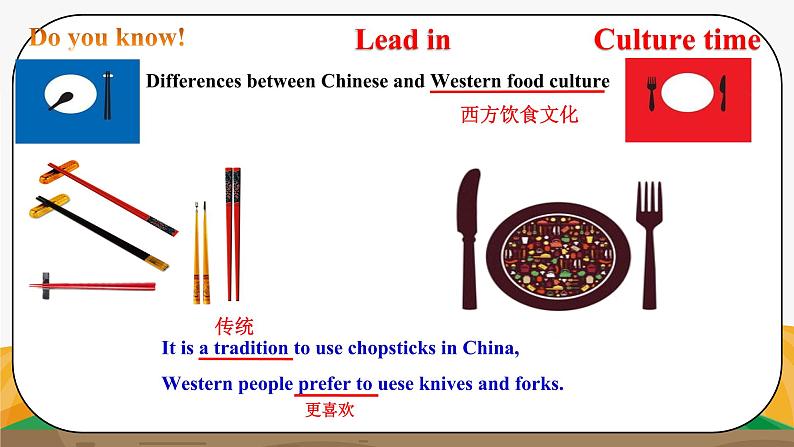 Do you know!

Lead in

Culture time

Differences between Chinese and Western food culture

西方饮食文化

传统

It is a tradition to use chopsticks in China,

Western people prefer to uese knives and forks.

更喜欢